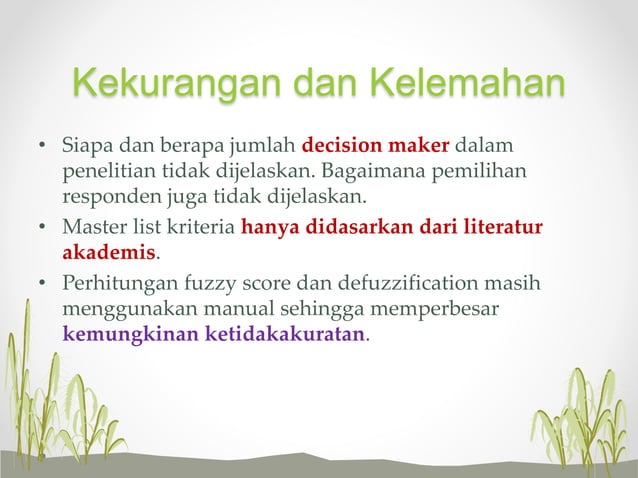 Kekurangan dan Kelemahan

• Siapa dan berapa jumlah decision maker dalam penelitian tidak dijelaskan. Bagaimana pemilihan responden juga tidak dijelaskan.
• Master list kriteria hanya didasarkan dari literatur akademis.
• Perhitungan fuzzy score dan defuzzification masih menggunakan manual sehingga memperbesar kemungkinan ketidakakuratan.